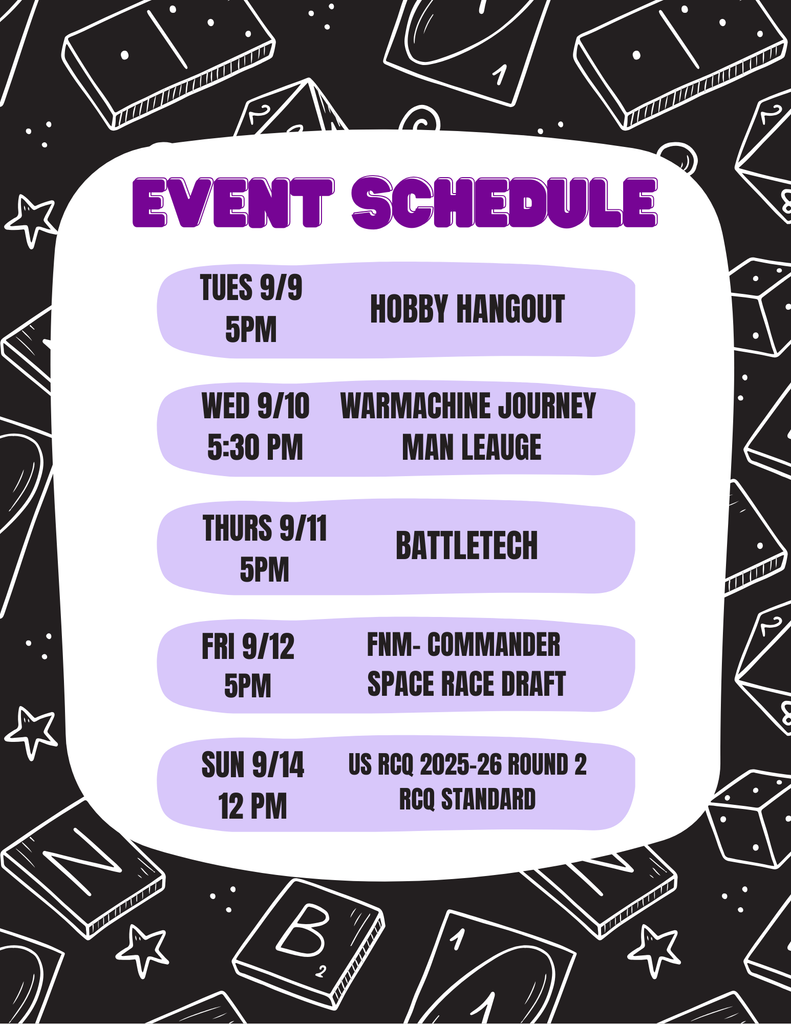 EVENT SCHEDULE

TUES 9/9
5PM
HOBBY HANGOUT

WED 9/10
5:30 PM
WARMACHINE JOURNEY MAN LEAUGE

THURS 9/11
5PM
BATTLETECH

FRI 9/12
5PM
FNM- COMMANDER SPACE RACE DRAFT

SUN 9/14
12 PM
US RCQ 2025-26 ROUND 2 RCQ STANDARD